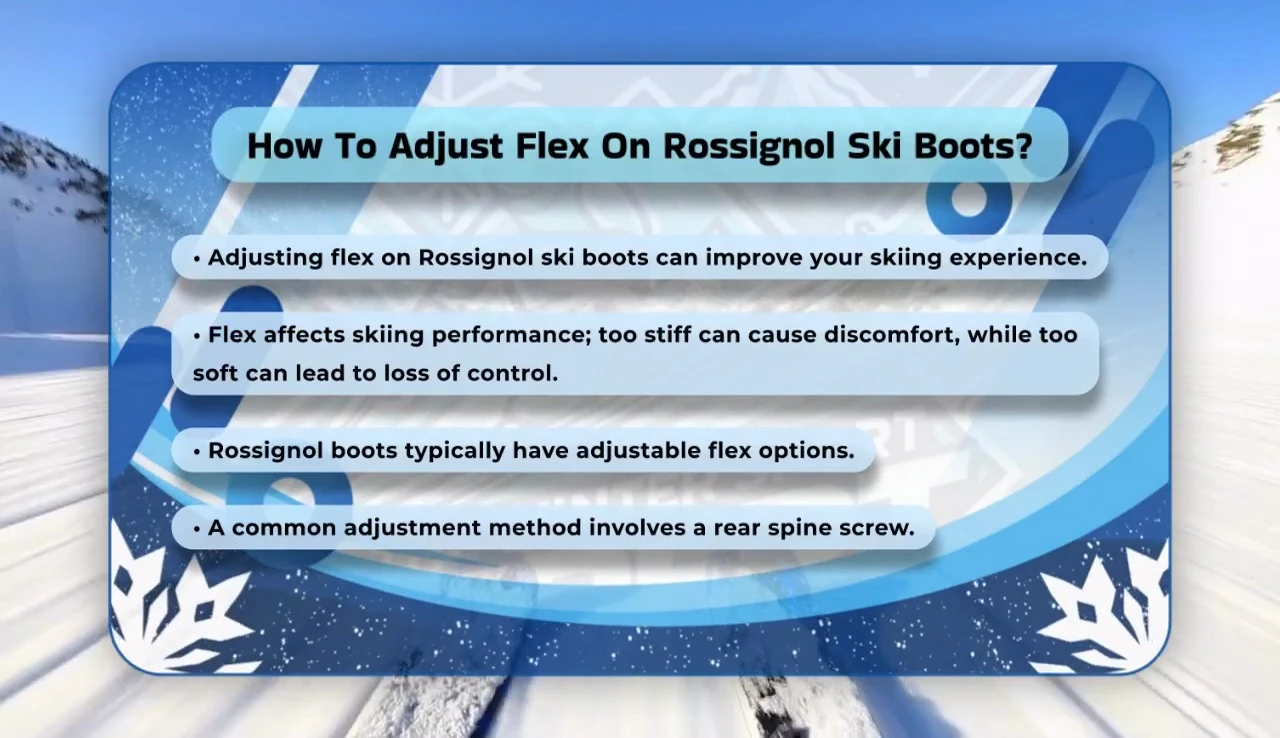 How To Adjust Flex On Rossignol Ski Boots?

• Adjusting flex on Rossignol ski boots can improve your skiing experience.

• Flex affects skiing performance; too stiff can cause discomfort, while too soft can lead to loss of control.

• Rossignol boots typically have adjustable flex options.

• A common adjustment method involves a rear spine screw.